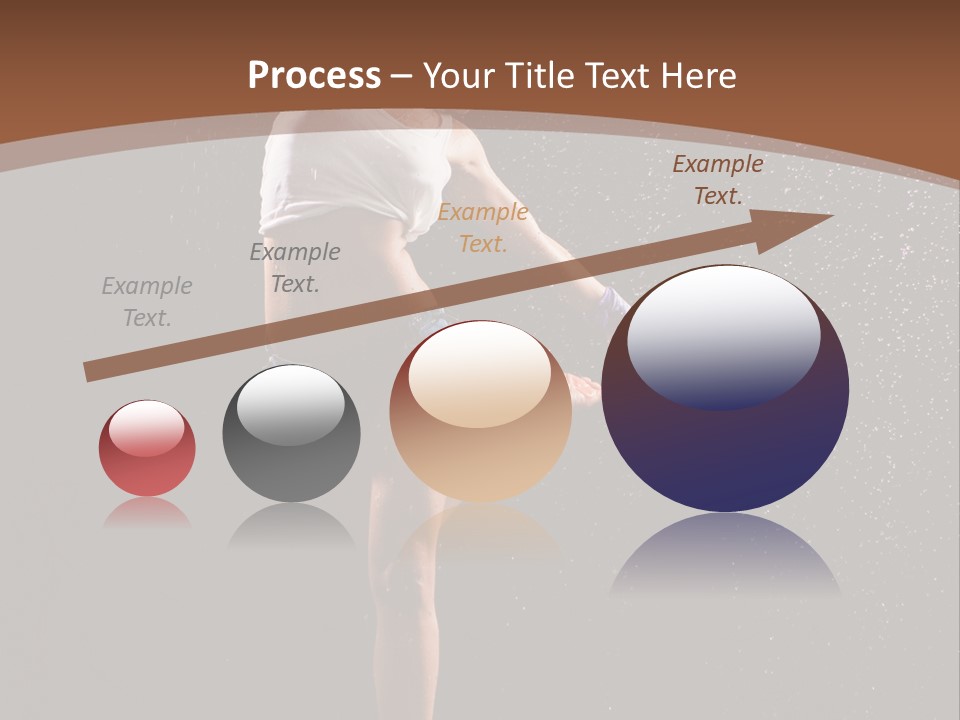 Process – Your Title Text Here

Example Text.

Example Text.

Example Text.

Example Text.